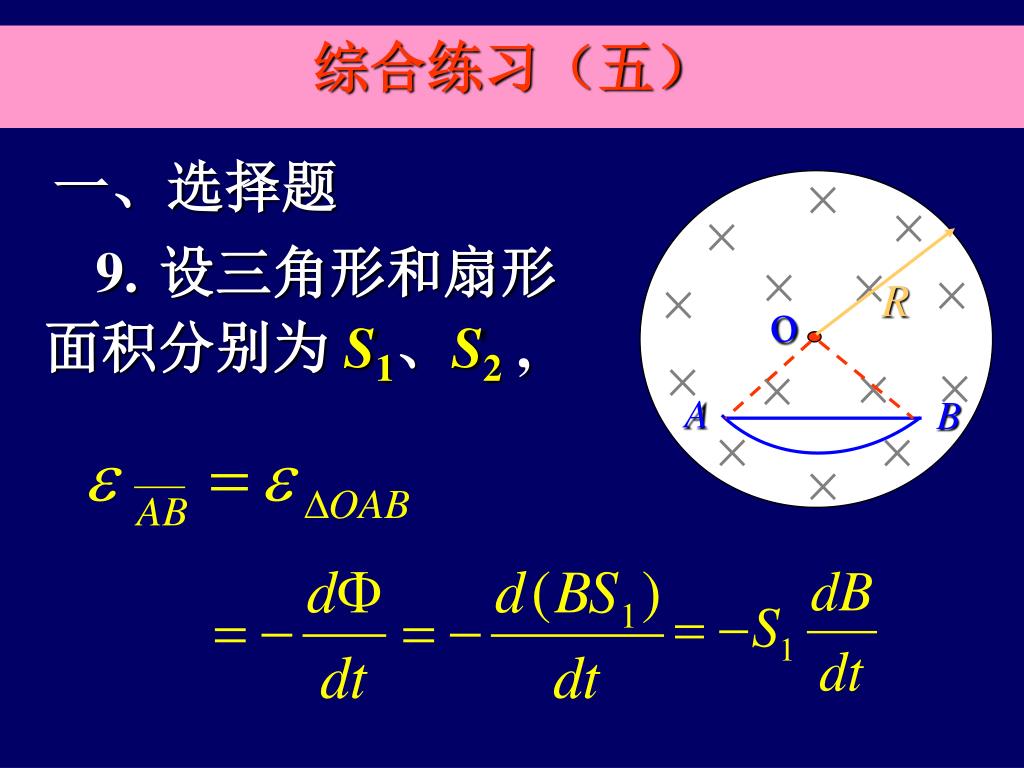 综合练习（五）

一、选择题

9. 设三角形和扇形面积分别为 $S_1$、$S_2$，

R

O

A

B

$\varepsilon_{\overline{AB}} = \varepsilon_{\Delta OAB}$

$= -\frac{d\Phi}{dt} = -\frac{d(BS_1)}{dt} = -S_1\frac{dB}{dt}$